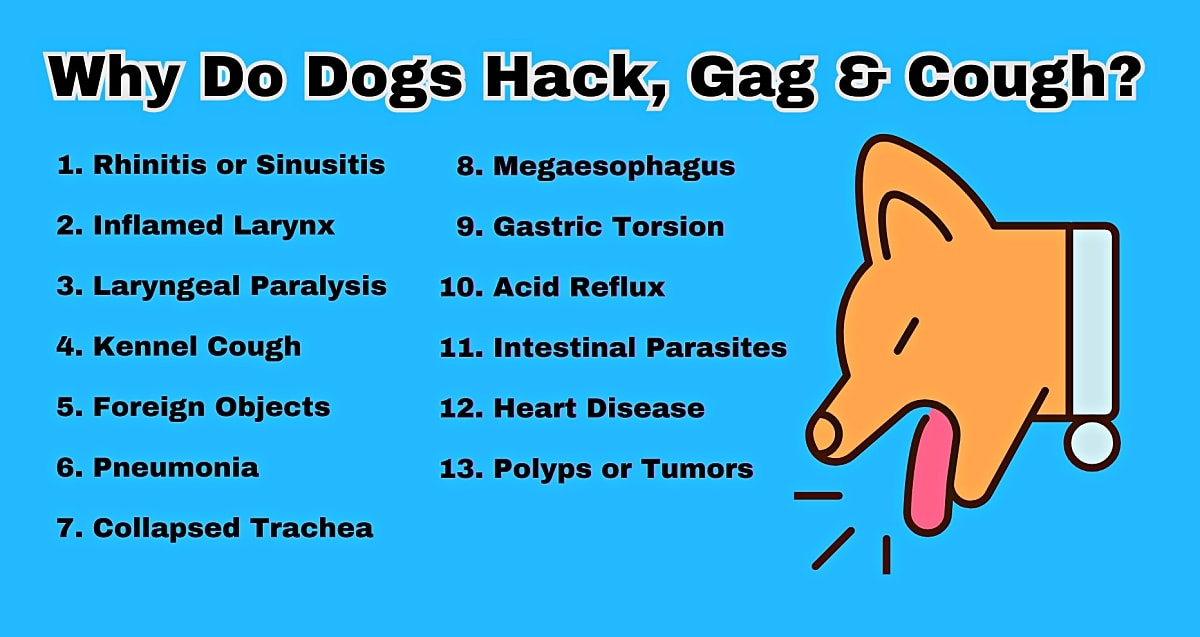 Why Do Dogs Hack, Gag & Cough?

1. Rhinitis or Sinusitis
2. Inflamed Larynx
3. Laryngeal Paralysis
4. Kennel Cough
5. Foreign Objects
6. Pneumonia
7. Collapsed Trachea

8. Megaesophagus
9. Gastric Torsion
10. Acid Reflux
11. Intestinal Parasites
12. Heart Disease
13. Polyps or Tumors